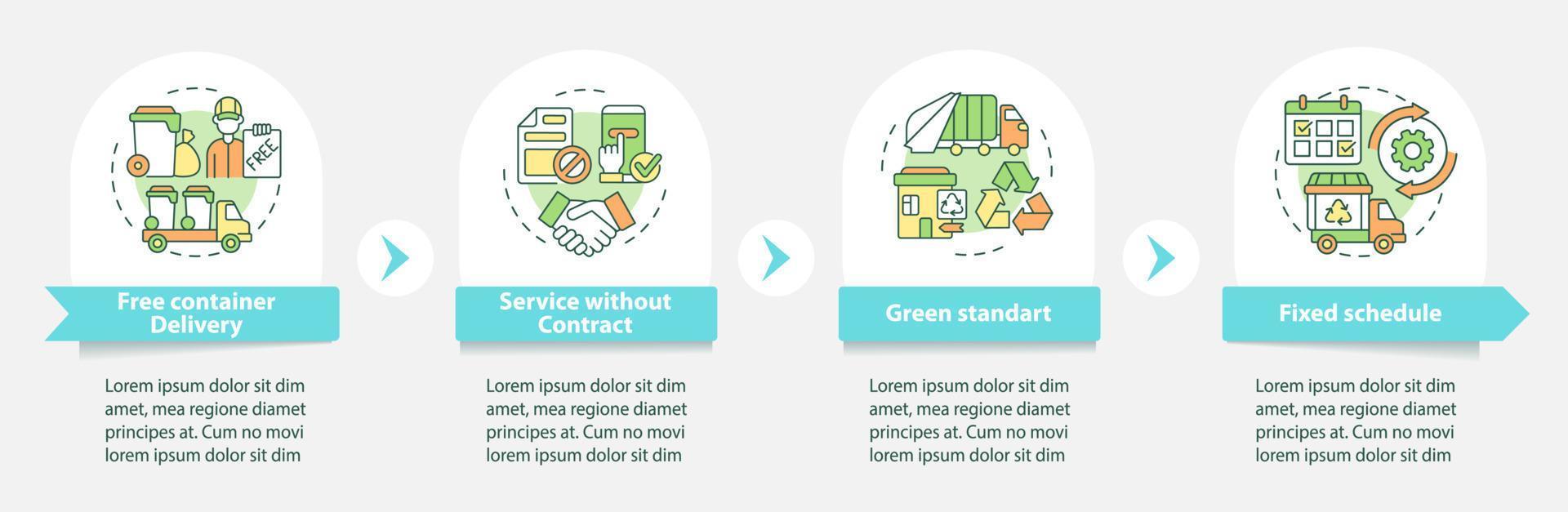 FREE

Free container Delivery

Lorem ipsum dolor sit dim amet, mea regione diamet principes at. Cum no movi lorem ipsum dolor sit dim

Service without Contract

Lorem ipsum dolor sit dim amet, mea regione diamet principes at. Cum no movi lorem ipsum dolor sit dim

Green standart

Lorem ipsum dolor sit dim amet, mea regione diamet principes at. Cum no movi lorem ipsum dolor sit dim

Fixed schedule

Lorem ipsum dolor sit dim amet, mea regione diamet principes at. Cum no movi lorem ipsum dolor sit dim